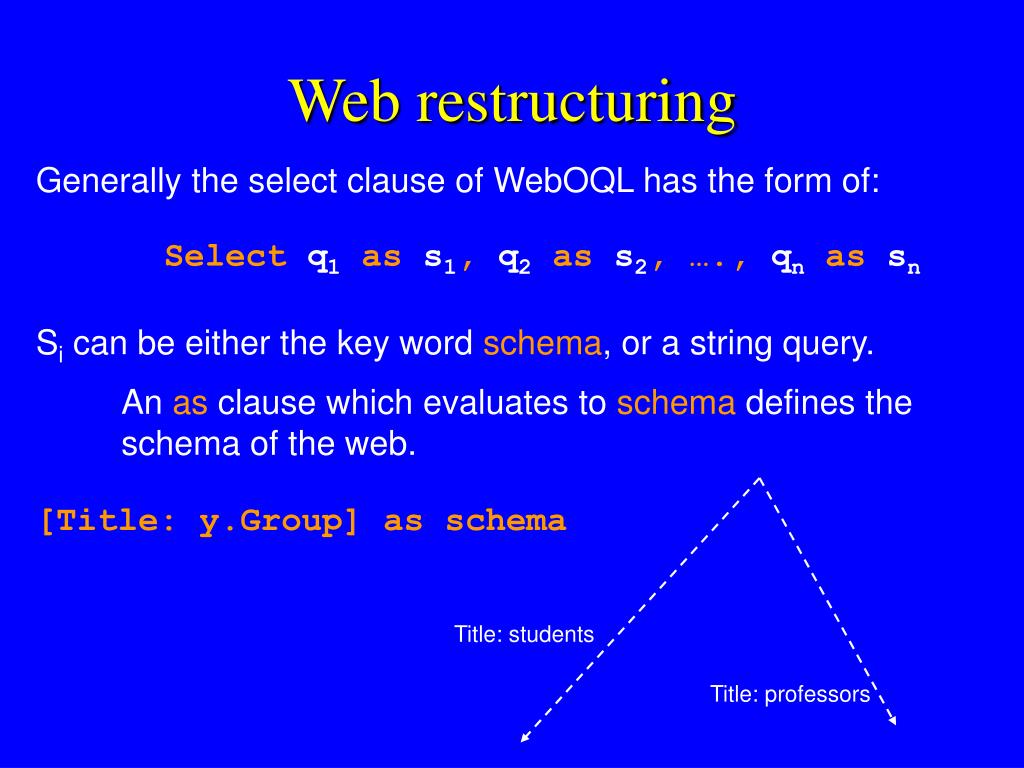 Web restructuring

Generally the select clause of WebOQL has the form of:

Select $q_1$ as $s_1$, $q_2$ as $s_2$, …., $q_n$ as $s_n$

$S_i$ can be either the key word schema, or a string query.

An as clause which evaluates to schema defines the schema of the web.

[Title: y.Group] as schema

Title: students

Title: professors